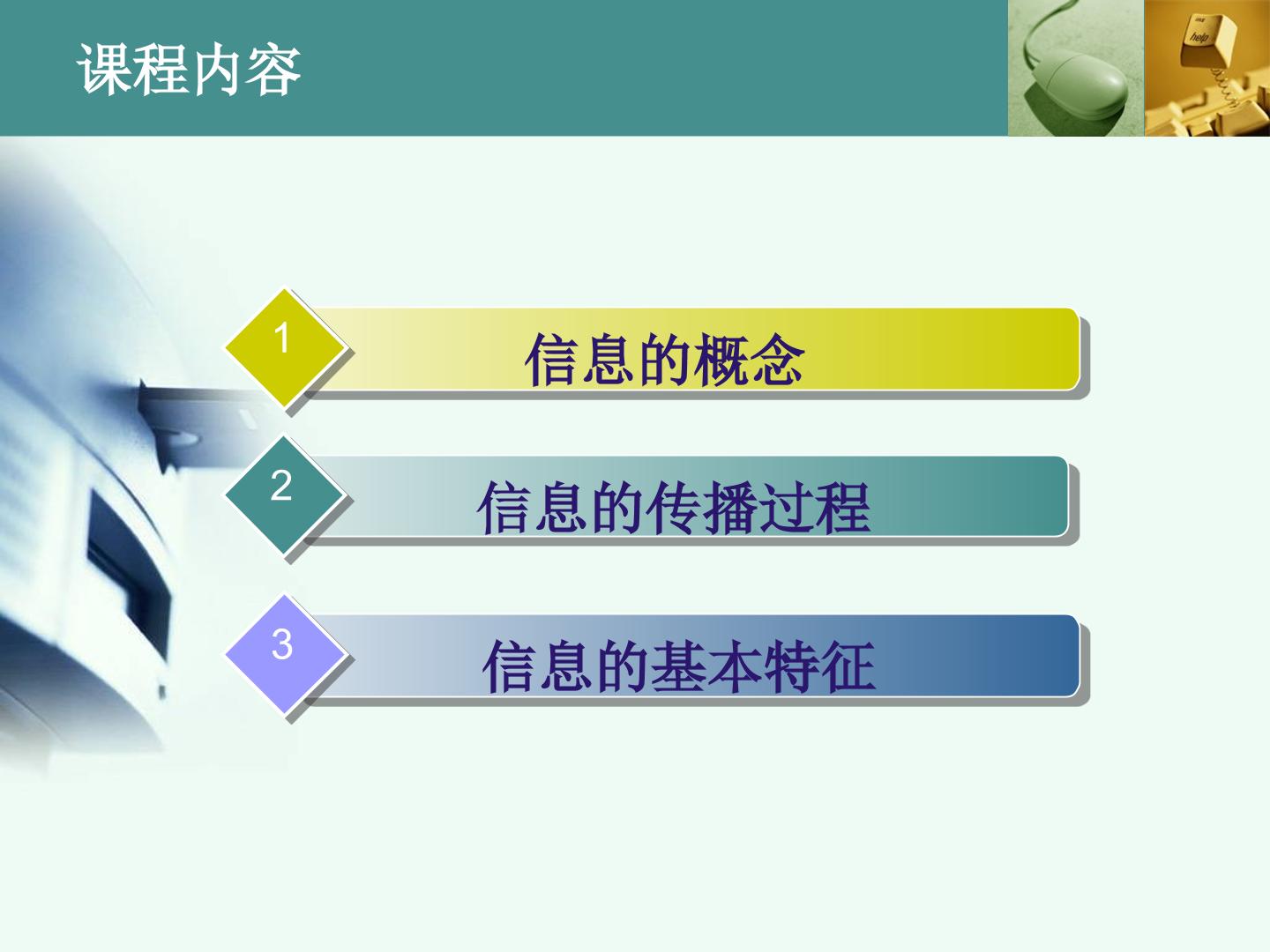 课程内容

1
信息的概念

2
信息的传播过程

3
信息的基本特征